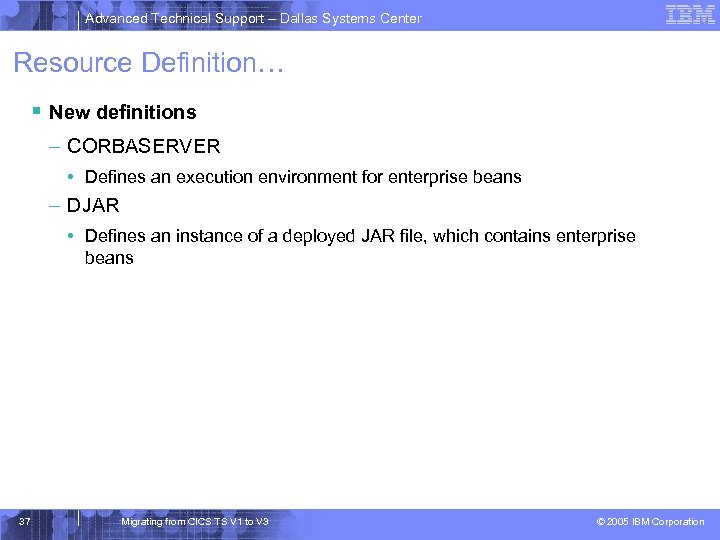 Advanced Technical Support – Dallas Systems Center

IBM

Resource Definition…

▪ New definitions

– CORBASERVER

• Defines an execution environment for enterprise beans

– DJAR

• Defines an instance of a deployed JAR file, which contains enterprise beans

37

Migrating from CICS TS V1 to V3

© 2005 IBM Corporation